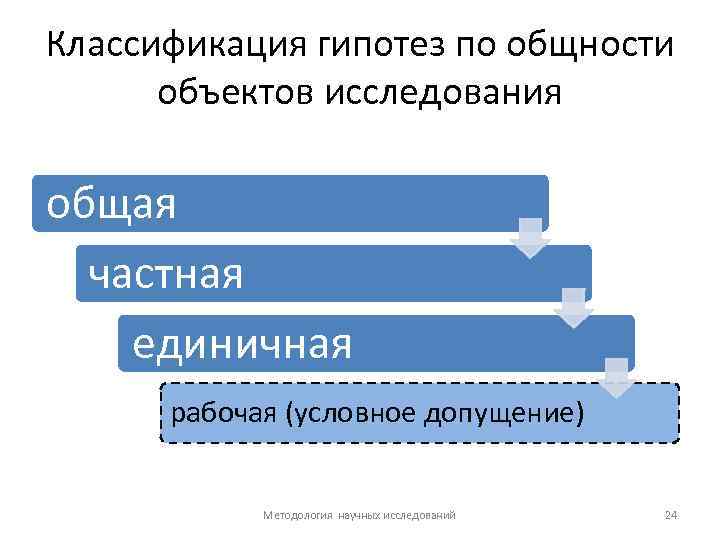 Классификация гипотез по общности объектов исследования

общая

частная

единичная

рабочая (условное допущение)

Методология научных исследований

24